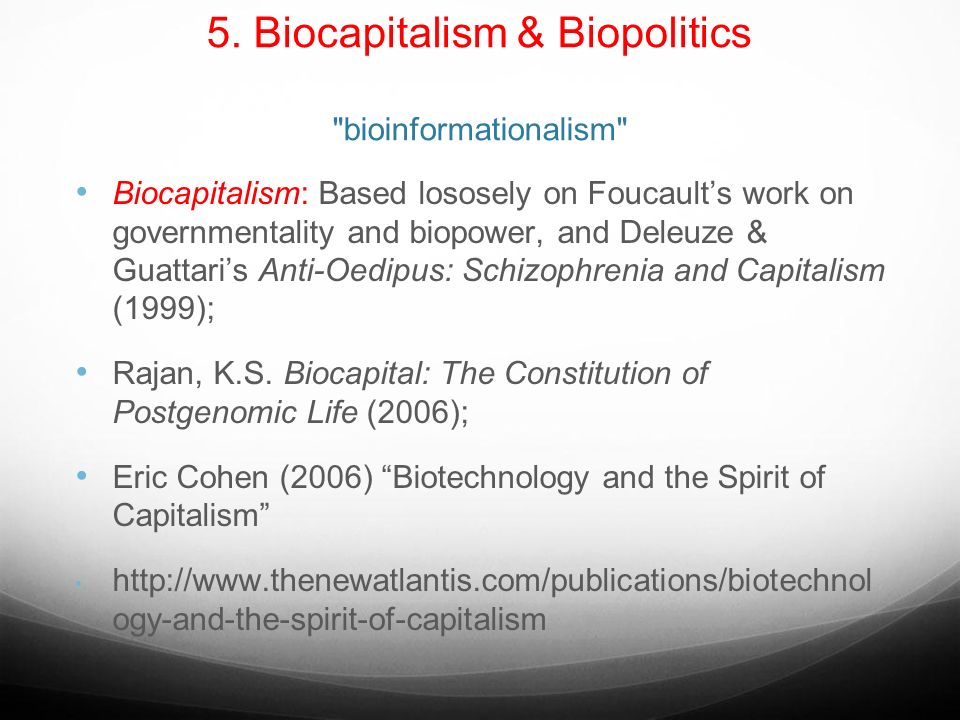 5. Biocapitalism & Biopolitics

"bioinformationalism"

• Biocapitalism: Based lososely on Foucault's work on governmentality and biopower, and Deleuze & Guattari's Anti-Oedipus: Schizophrenia and Capitalism (1999);

• Rajan, K.S. Biocapital: The Constitution of Postgenomic Life (2006);

• Eric Cohen (2006) "Biotechnology and the Spirit of Capitalism"

• http://www.thenewatlantis.com/publications/biotechnology-and-the-spirit-of-capitalism